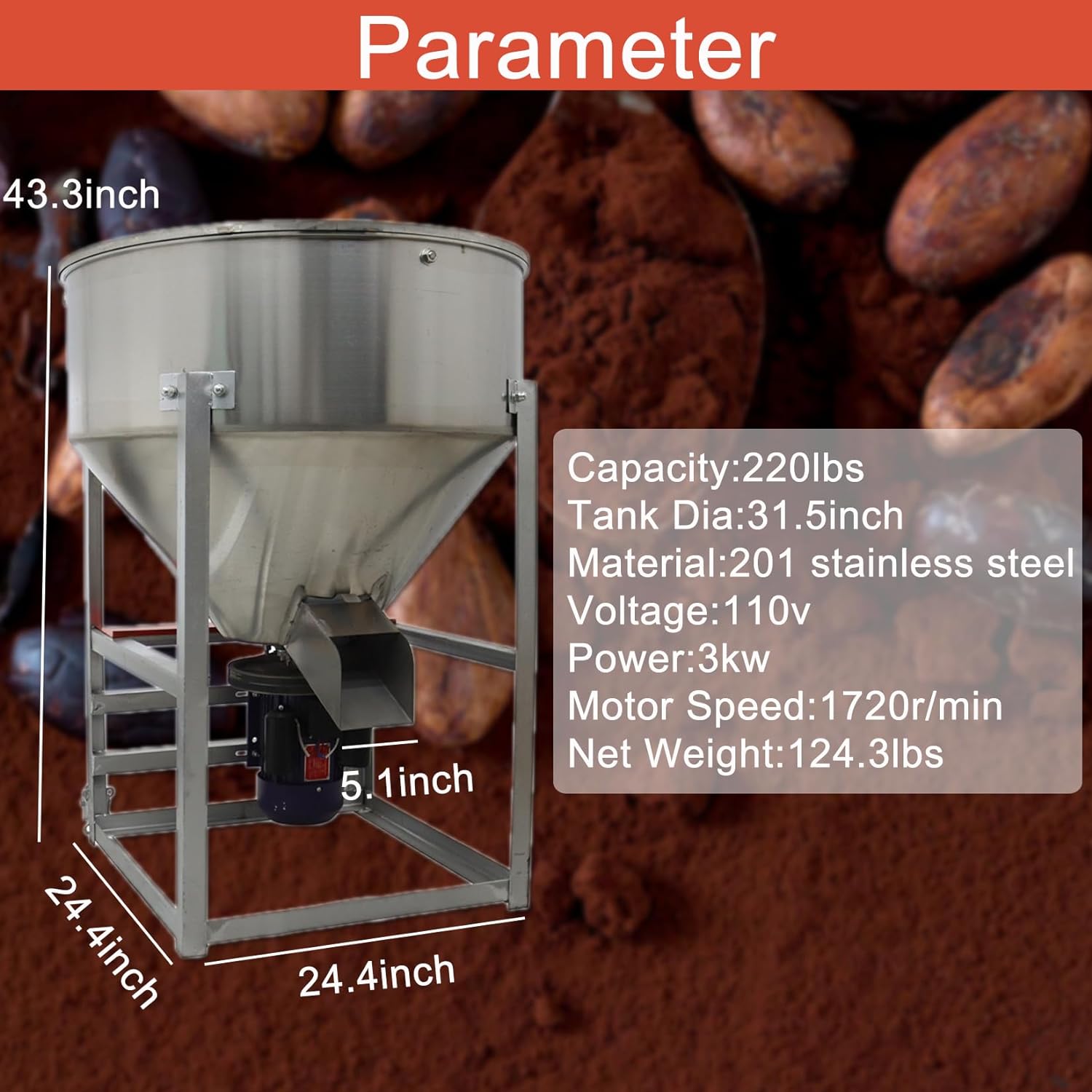 Parameter

43.3inch

Capacity:220lbs
Tank Dia:31.5inch
Material:201 stainless steel
Voltage:110v
Power:3kw
Motor Speed:1720r/min
Net Weight:124.3lbs

5.1inch

24.4inch

24.4inch